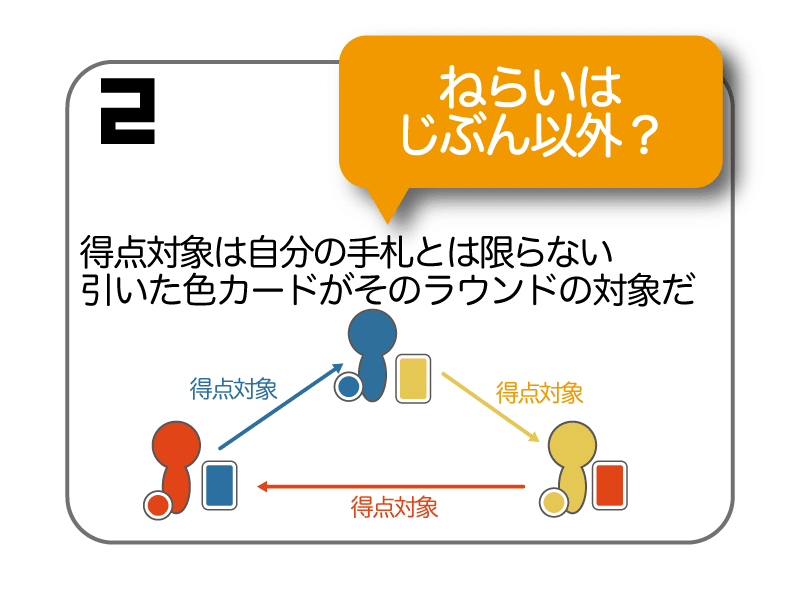 2

ねらいは
じぶん以外？

得点対象は自分の手札とは限らない
引いた色カードがそのラウンドの対象だ

得点対象

得点対象

得点対象